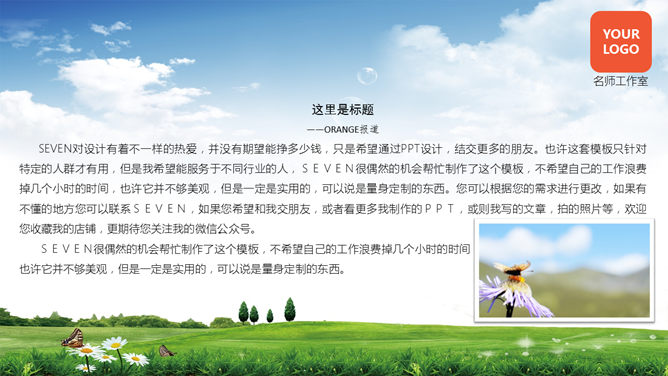 YOUR LOGO
名师工作室

这里是标题

——ORANGE报道

SEVEN对设计有着不一样的热爱，并没有期望能挣多少钱，只是希望通过PPT设计，结交更多的朋友。也许这套模板只针对特定的人群才有用，但是我希望能服务于不同行业的人，ＳＥＶＥＮ很偶然的机会帮忙制作了这个模板，不希望自己的工作浪费掉几个小时的时间，也许它并不够美观，但是一定是实用的，可以说是量身定制的东西。您可以根据您的需求进行更改，如果有不懂的地方您可以联系ＳＥＶＥＮ，如果您希望和我交朋友，或者看更多我制作的ＰＰＴ，或则我写的文章，拍的照片等，欢迎您收藏我的店铺，更期待您关注我的微信公众号。

ＳＥＶＥＮ很偶然的机会帮忙制作了这个模板，不希望自己的工作浪费掉几个小时的时间也许它并不够美观，但是一定是实用的，可以说是量身定制的东西。